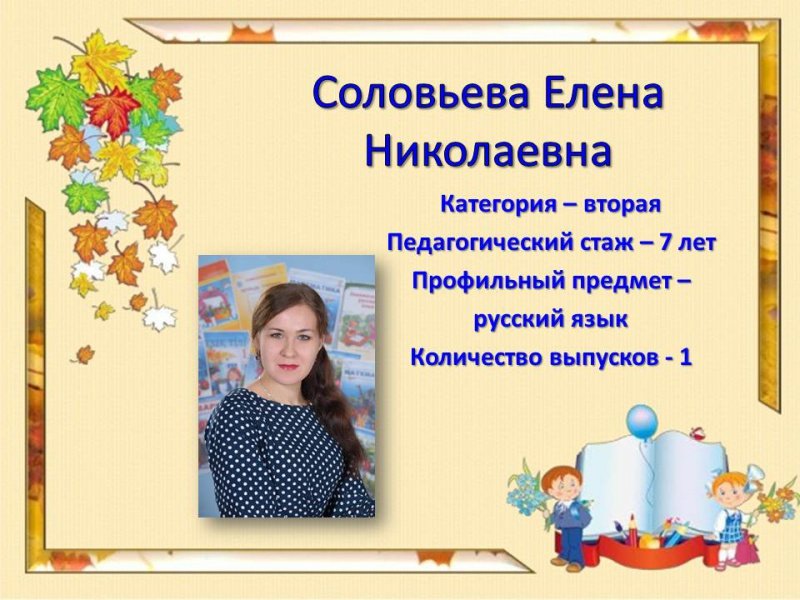 Соловьева Елена Николаевна

Категория – вторая

Педагогический стаж – 7 лет

Профильный предмет – русский язык

Количество выпусков - 1